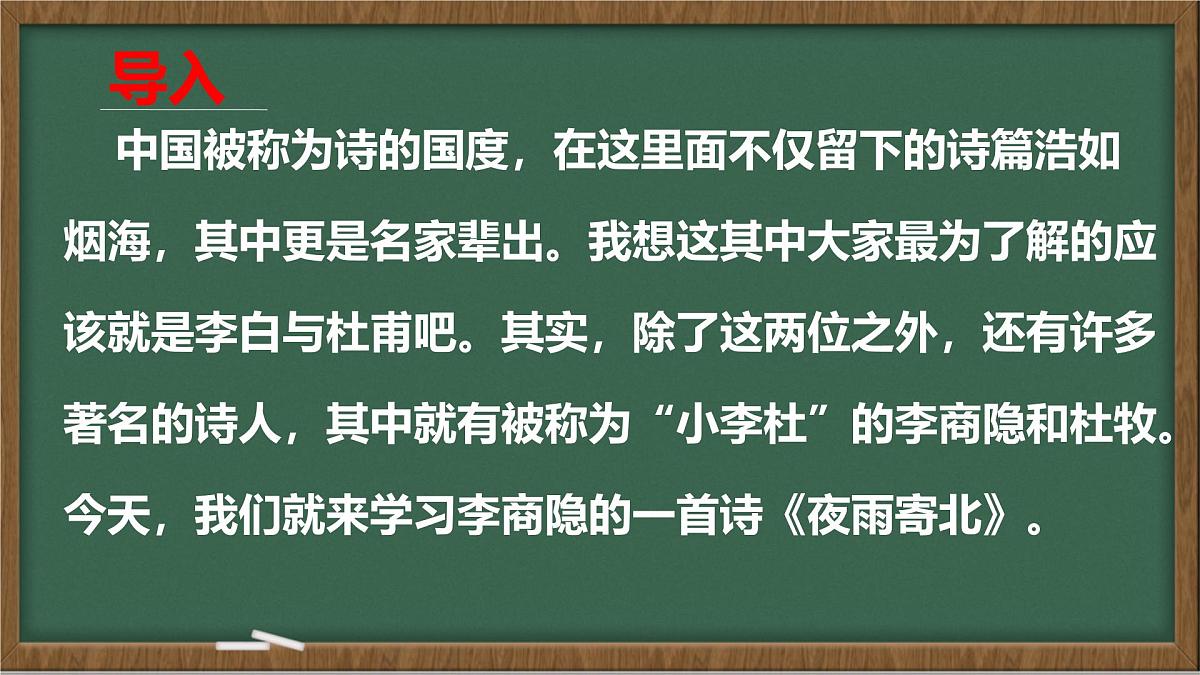 导入

中国被称为诗的国度，在这里面不仅留下的诗篇浩如烟海，其中更是名家辈出。我想这其中大家最为了解的应该就是李白与杜甫吧。其实，除了这两位之外，还有许多著名的诗人，其中就有被称为“小李杜”的李商隐和杜牧。今天，我们就来学习李商隐的一首诗《夜雨寄北》。